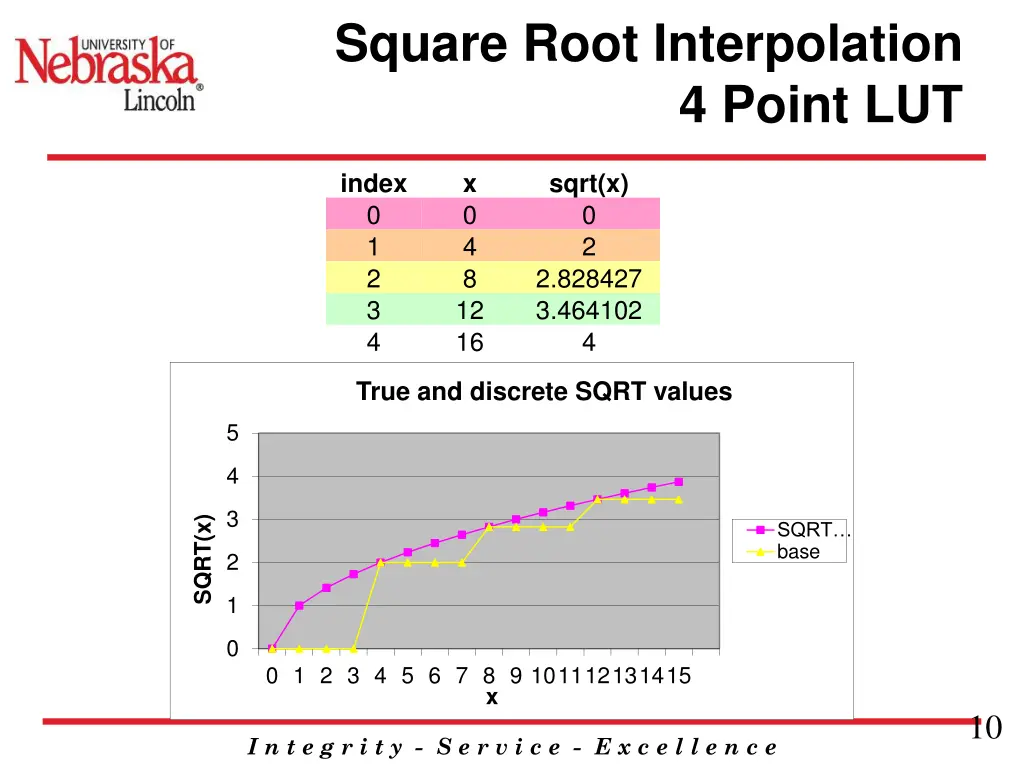 UNIVERSITY OF Nebraska Lincoln®

Square Root Interpolation
4 Point LUT

| index | x | sqrt(x) |
|---|---|---|
| 0 | 0 | 0 |
| 1 | 4 | 2 |
| 2 | 8 | 2.828427 |
| 3 | 12 | 3.464102 |
| 4 | 16 | 4 |

True and discrete SQRT values

SQRT(x)

5
4
3
2
1
0

0 1 2 3 4 5 6 7 8 9 10 11 12 13 14 15
x

SQRT…
base

10

Integrity - Service - Excellence